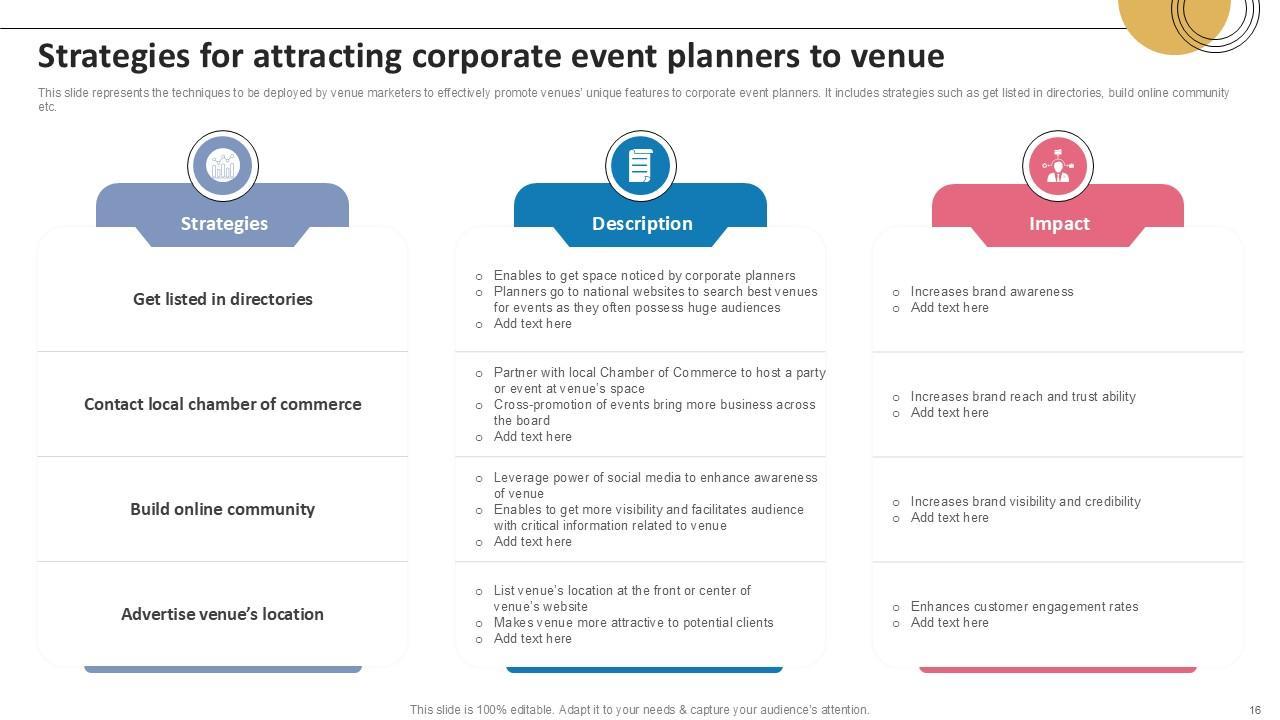 Strategies for attracting corporate event planners to venue

This slide represents the techniques to be deployed by venue marketers to effectively promote venues' unique features to corporate event planners. It includes strategies such as get listed in directories, build online community etc.

| Strategies | Description | Impact |
|---|---|---|
| Get listed in directories | ○ Enables to get space noticed by corporate planners ○ Planners go to national websites to search best venues for events as they often possess huge audiences ○ Add text here | ○ Increases brand awareness ○ Add text here |
| Contact local chamber of commerce | ○ Partner with local Chamber of Commerce to host a party or event at venue's space ○ Cross-promotion of events bring more business across the board ○ Add text here | ○ Increases brand reach and trust ability ○ Add text here |
| Build online community | ○ Leverage power of social media to enhance awareness of venue ○ Enables to get more visibility and facilitates audience with critical information related to venue ○ Add text here | ○ Increases brand visibility and credibility ○ Add text here |
| Advertise venue's location | ○ List venue's location at the front or center of venue's website ○ Makes venue more attractive to potential clients ○ Add text here | ○ Enhances customer engagement rates ○ Add text here |

This slide is 100% editable. Adapt it to your needs & capture your audience's attention.

16